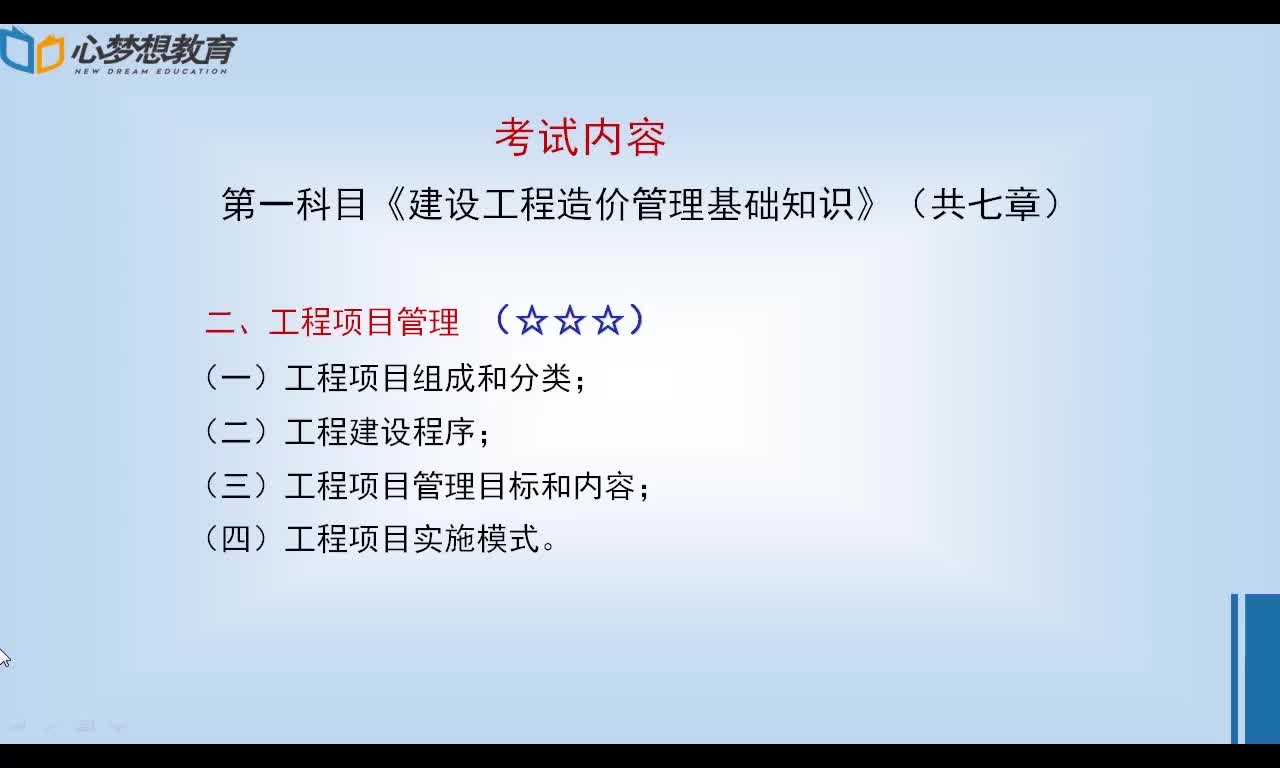 心梦想教育
NEW DREAM EDUCATION

考试内容

第一科目《建设工程造价管理基础知识》（共七章）

二、工程项目管理 （☆☆☆）

（一）工程项目组成和分类；

（二）工程建设程序；

（三）工程项目管理目标和内容；

（四）工程项目实施模式。